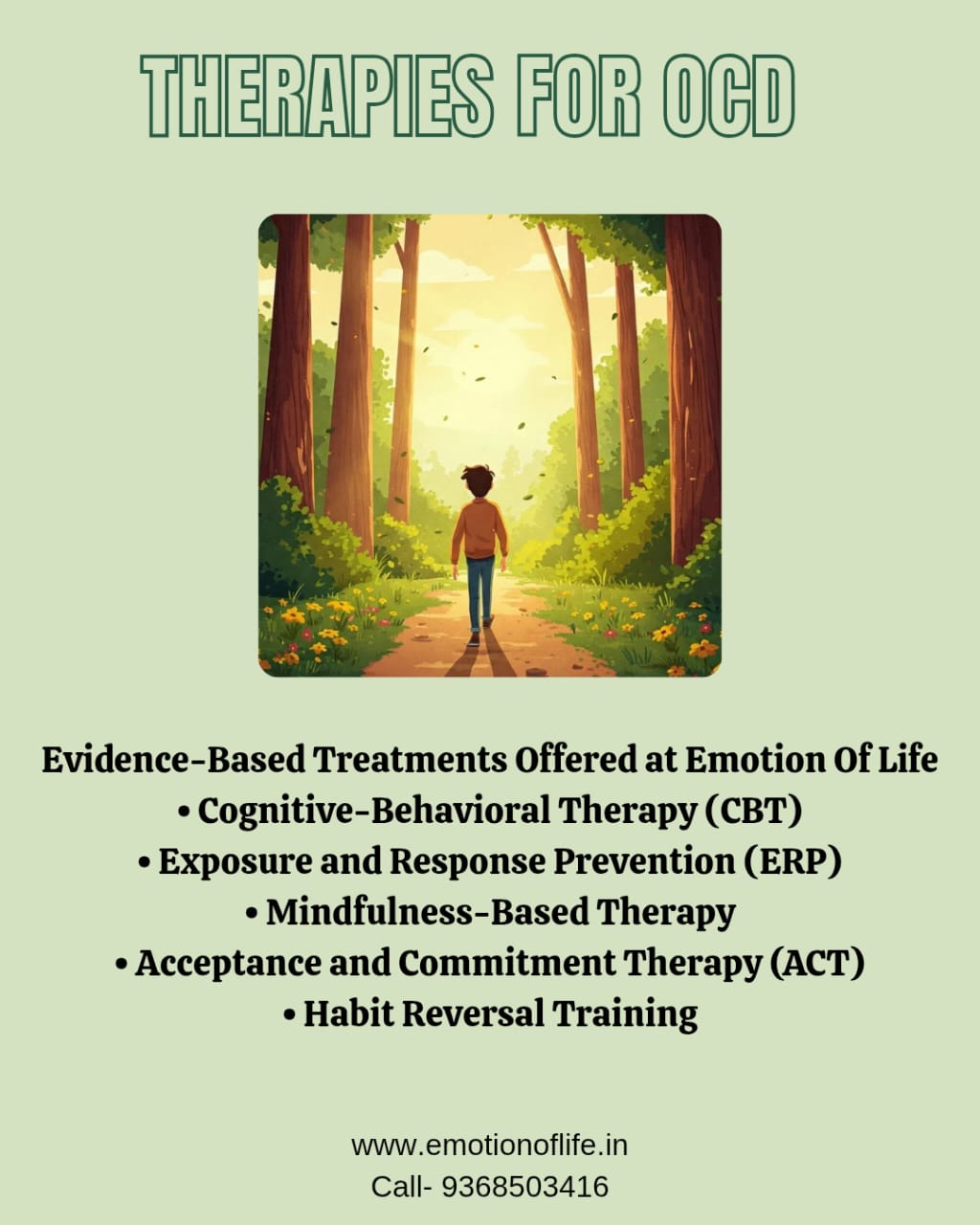 THERAPIES FOR OCD

Evidence-Based Treatments Offered at Emotion Of Life
• Cognitive-Behavioral Therapy (CBT)
• Exposure and Response Prevention (ERP)
• Mindfulness-Based Therapy
• Acceptance and Commitment Therapy (ACT)
• Habit Reversal Training

www.emotionoflife.in
Call- 9368503416